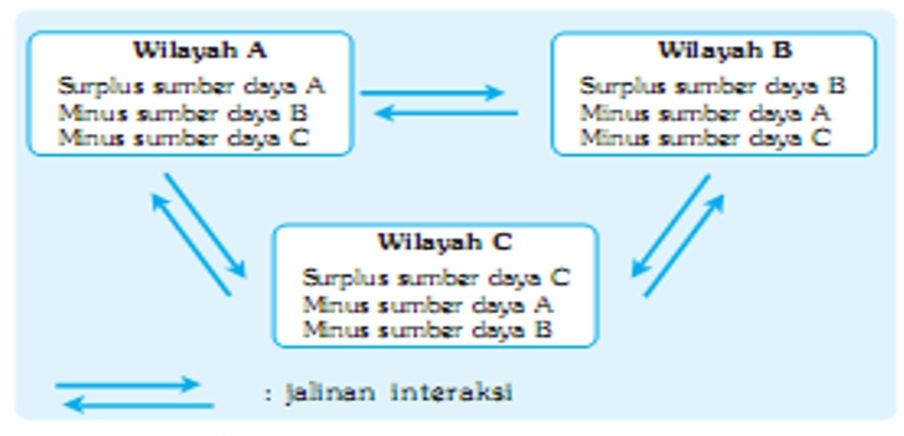 Wilayah A
Surplus sumber daya A
Minus sumber daya B
Minus sumber daya C

Wilayah B
Surplus sumber daya B
Minus sumber daya A
Minus sumber daya C

Wilayah C
Surplus sumber daya C
Minus sumber daya A
Minus sumber daya B

: jalinan interaksi